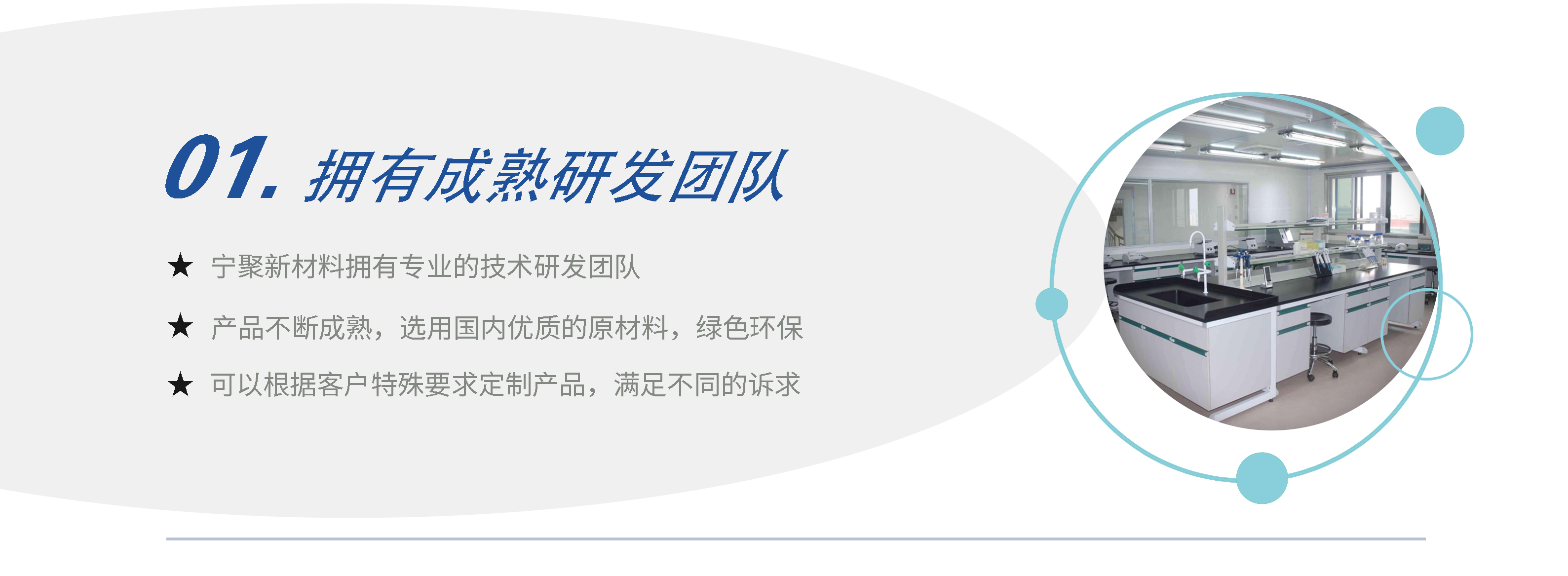 01. 拥有成熟研发团队

★ 宁聚新材料拥有专业的技术研发团队

★ 产品不断成熟，选用国内优质的原材料，绿色环保

★ 可以根据客户特殊要求定制产品，满足不同的诉求